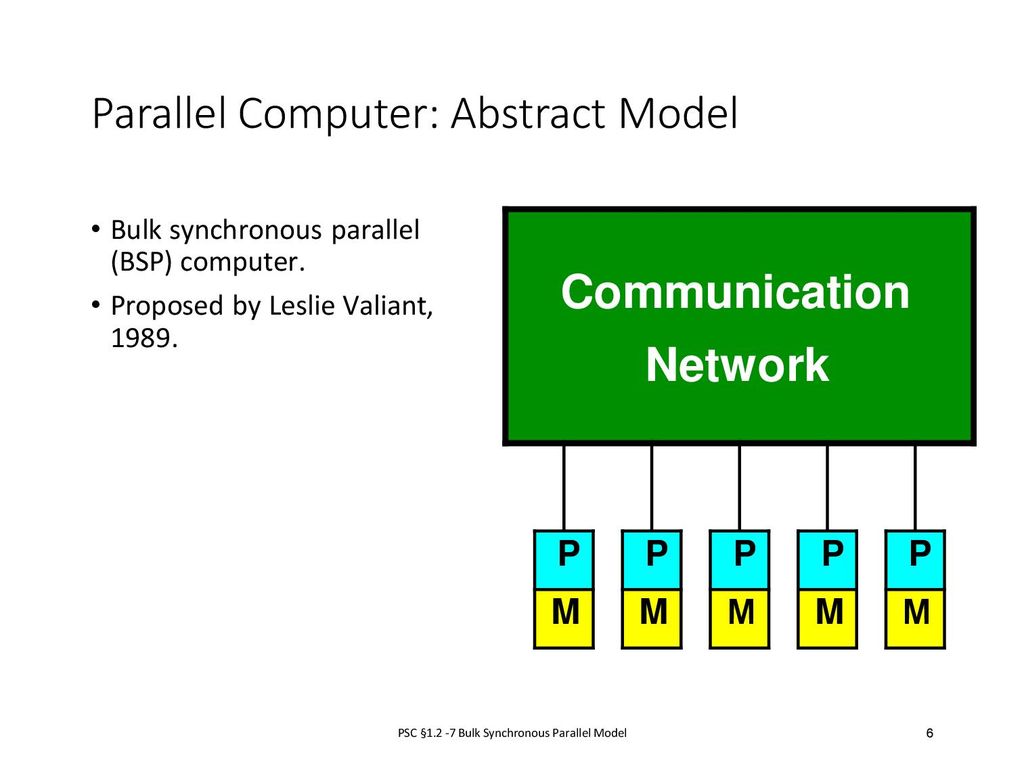 Parallel Computer: Abstract Model

• Bulk synchronous parallel (BSP) computer.
• Proposed by Leslie Valiant, 1989.

Communication Network

P P P P P
M M M M M

PSC §1.2 -7 Bulk Synchronous Parallel Model

6